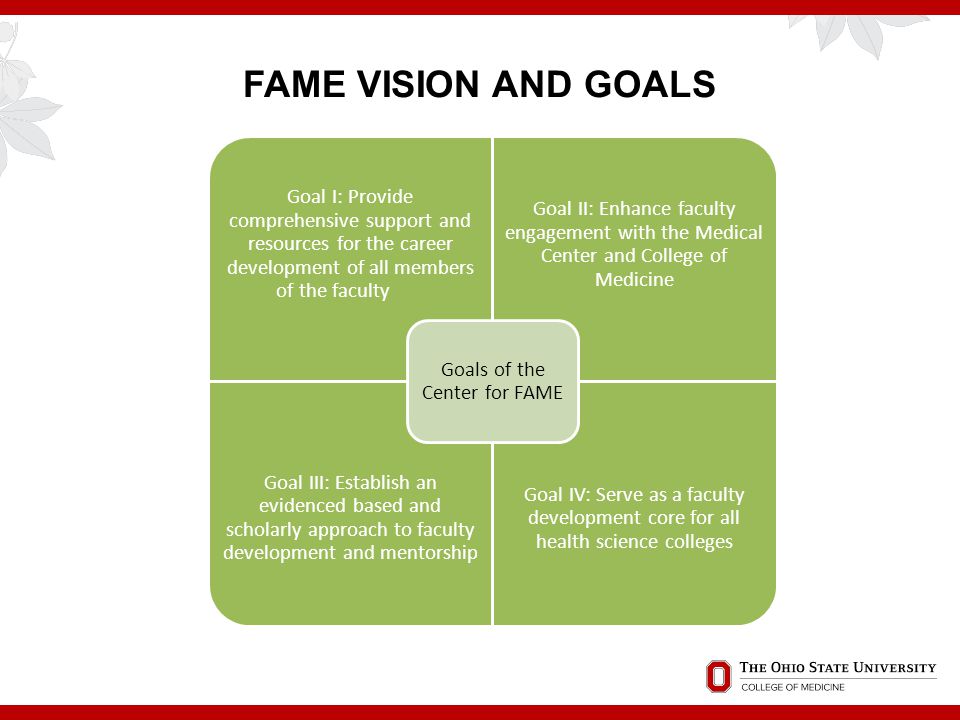 FAME VISION AND GOALS

Goal I: Provide comprehensive support and resources for the career development of all members of the faculty

Goal II: Enhance faculty engagement with the Medical Center and College of Medicine

Goals of the Center for FAME

Goal III: Establish an evidenced based and scholarly approach to faculty development and mentorship

Goal IV: Serve as a faculty development core for all health science colleges

THE OHIO STATE UNIVERSITY
COLLEGE OF MEDICINE